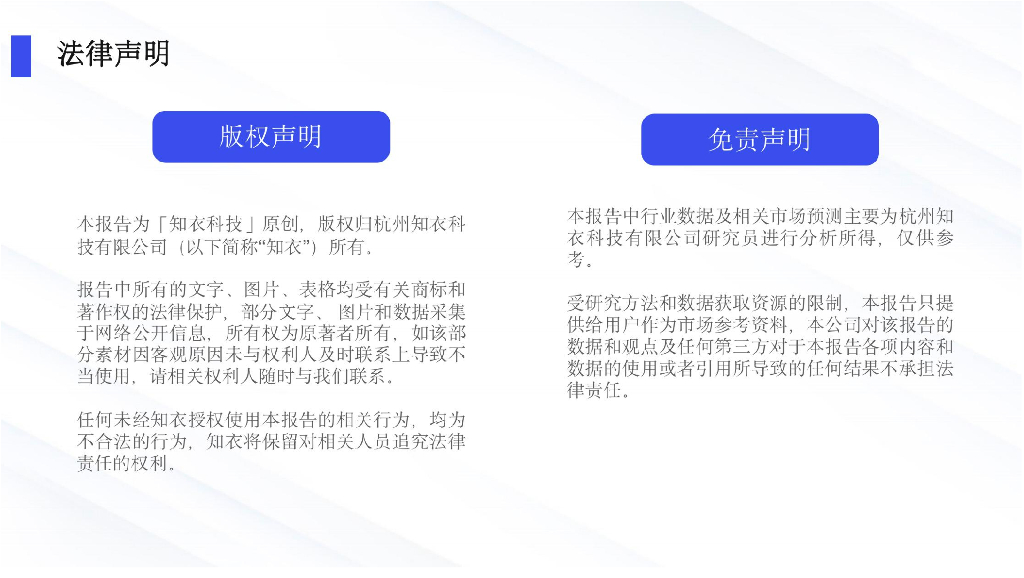 法律声明

版权声明

本报告为「知衣科技」原创，版权归杭州知衣科技有限公司（以下简称“知衣”）所有。

报告中所有的文字、图片、表格均受有关商标和著作权的法律保护，部分文字、图片和数据采集于网络公开信息，所有权为原著者所有，如该部分素材因客观原因未与权利人及时联系上导致不当使用，请相关权利人随时与我们联系。

任何未经知衣授权使用本报告的相关行为，均为不合法的行为，知衣将保留对相关人员追究法律责任的权利。

免责声明

本报告中行业数据及相关市场预测主要为杭州知衣科技有限公司研究员进行分析所得，仅供参考。

受研究方法和数据获取资源的限制，本报告只提供给用户作为市场参考资料，本公司对该报告的数据和观点及任何第三方对于本报告各项内容和数据的使用或者引用所导致的任何结果不承担法律责任。